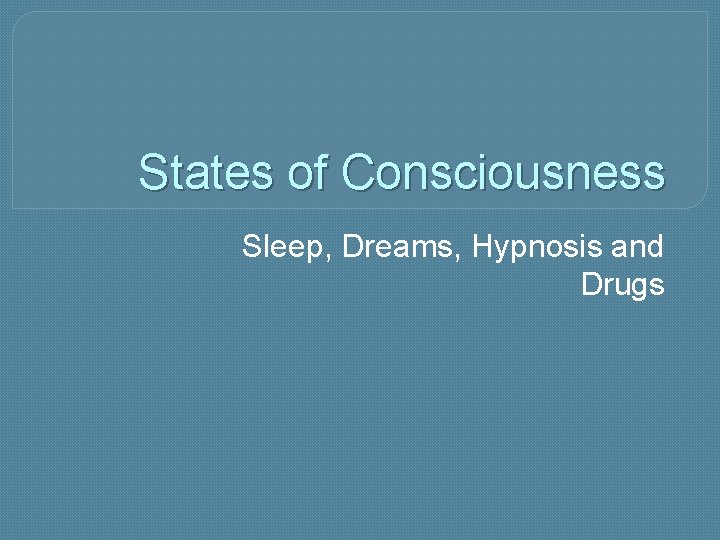 States of Consciousness

Sleep, Dreams, Hypnosis and Drugs